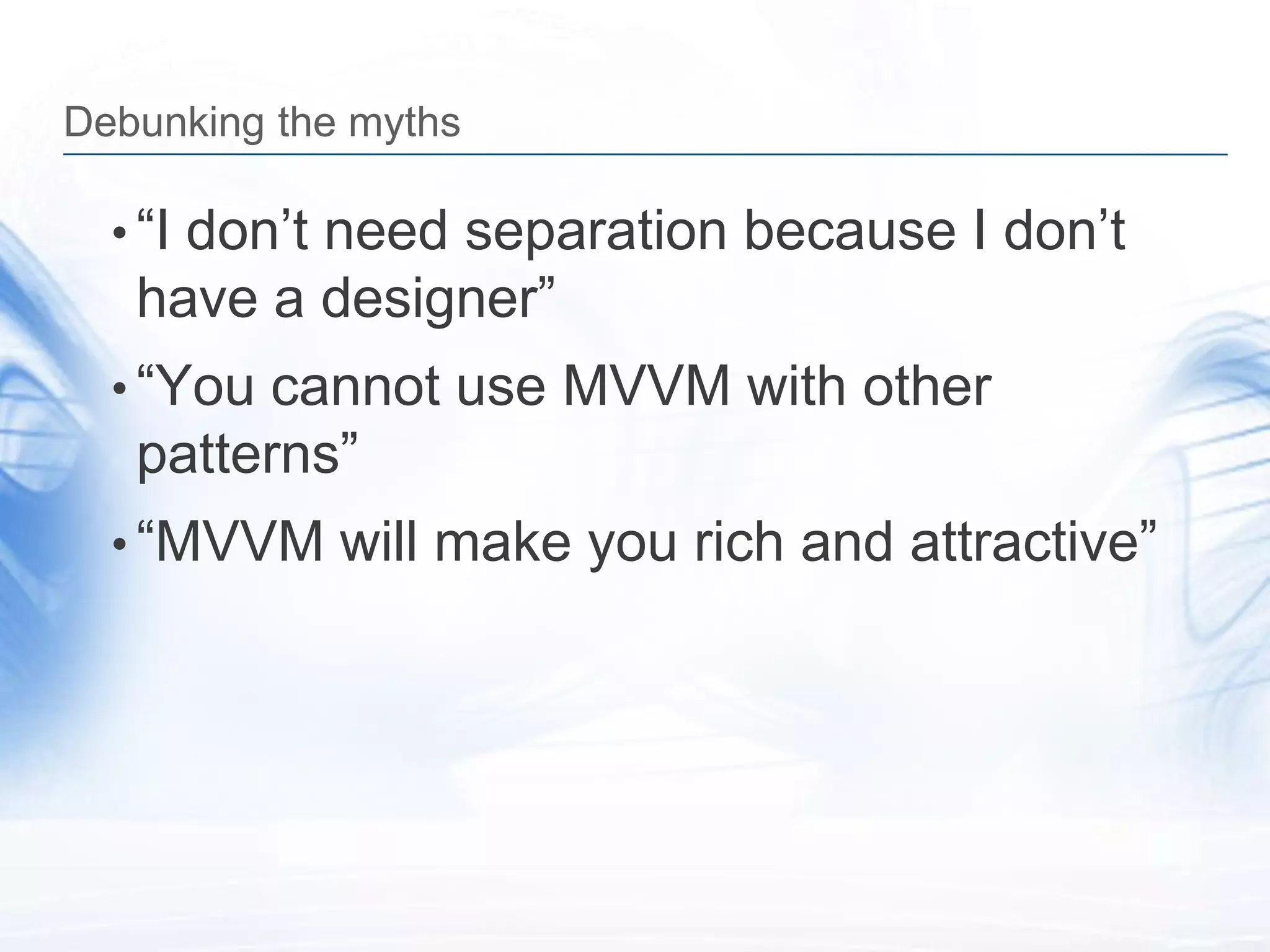 Debunking the myths

• “I don’t need separation because I don’t have a designer”

• “You cannot use MVVM with other patterns”

• “MVVM will make you rich and attractive”